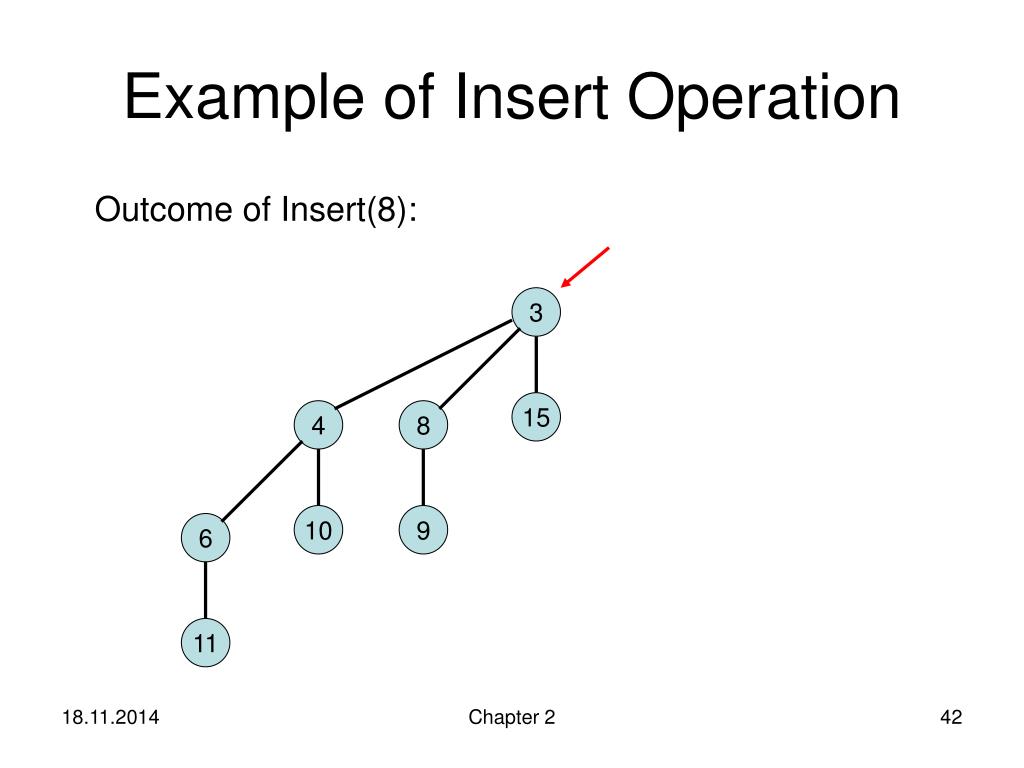 Example of Insert Operation

Outcome of Insert(8):

3

4

8

15

6

10

9

11

18.11.2014

Chapter 2

42